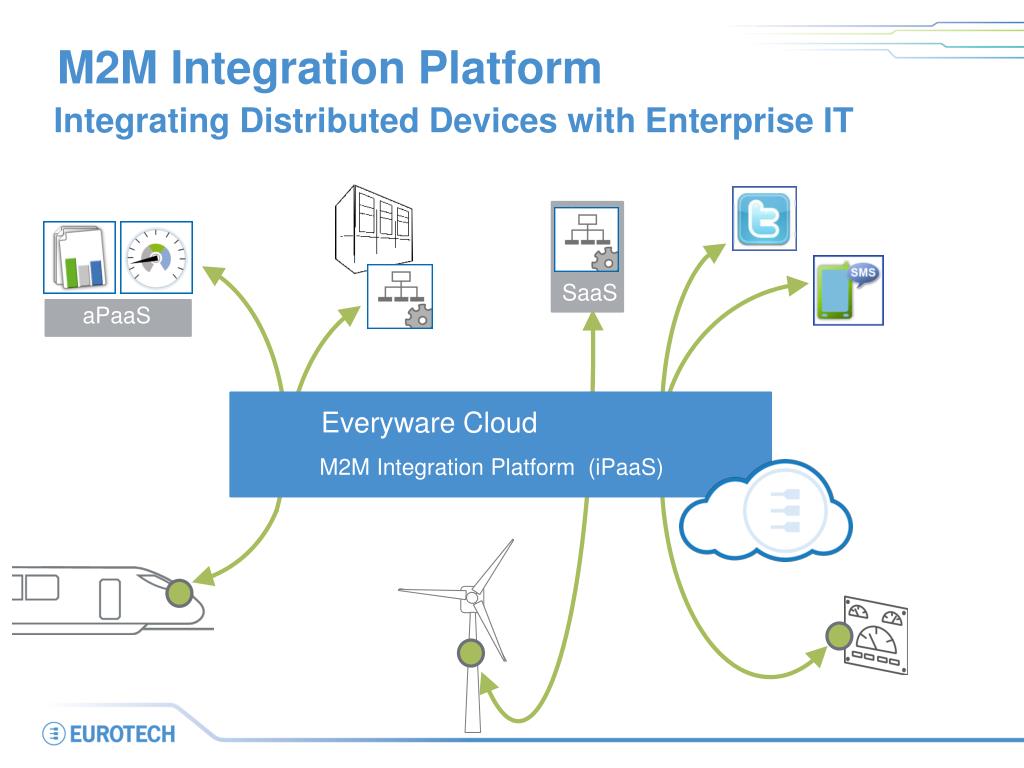 M2M Integration Platform
Integrating Distributed Devices with Enterprise IT

aPaaS

SaaS

SMS

Everyware Cloud
M2M Integration Platform (iPaaS)

EUROTECH